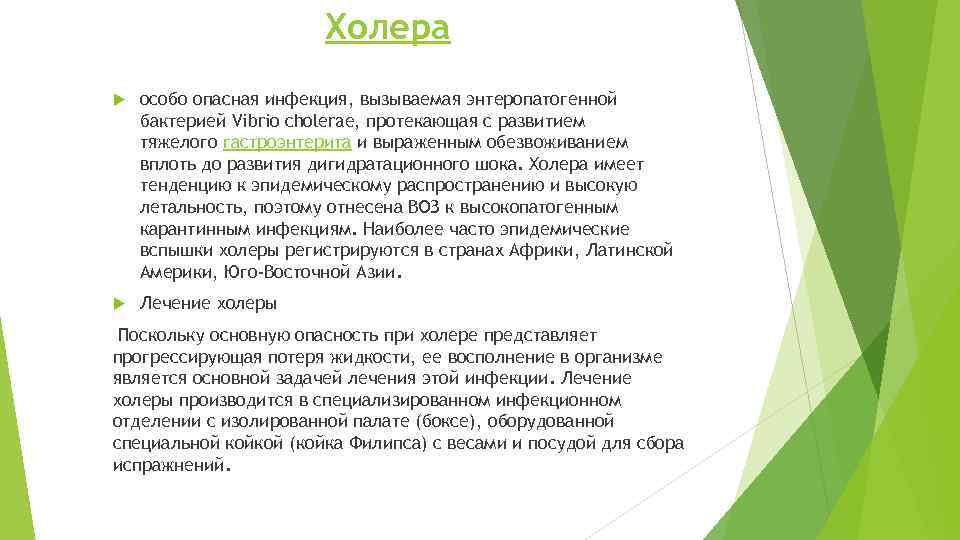 Холера

особо опасная инфекция, вызываемая энтеропатогенной бактерией Vibrio cholerae, протекающая с развитием тяжелого гастроэнтерита и выраженным обезвоживанием вплоть до развития дигидратационного шока. Холера имеет тенденцию к эпидемическому распространению и высокую летальность, поэтому отнесена ВОЗ к высокопатогенным карантинным инфекциям. Наиболее часто эпидемические вспышки холеры регистрируются в странах Африки, Латинской Америки, Юго-Восточной Азии.

Лечение холеры

Поскольку основную опасность при холере представляет прогрессирующая потеря жидкости, ее восполнение в организме является основной задачей лечения этой инфекции. Лечение холеры производится в специализированном инфекционном отделении с изолированной палате (боксе), оборудованной специальной койкой (койка Филипса) с весами и посудой для сбора испражнений.